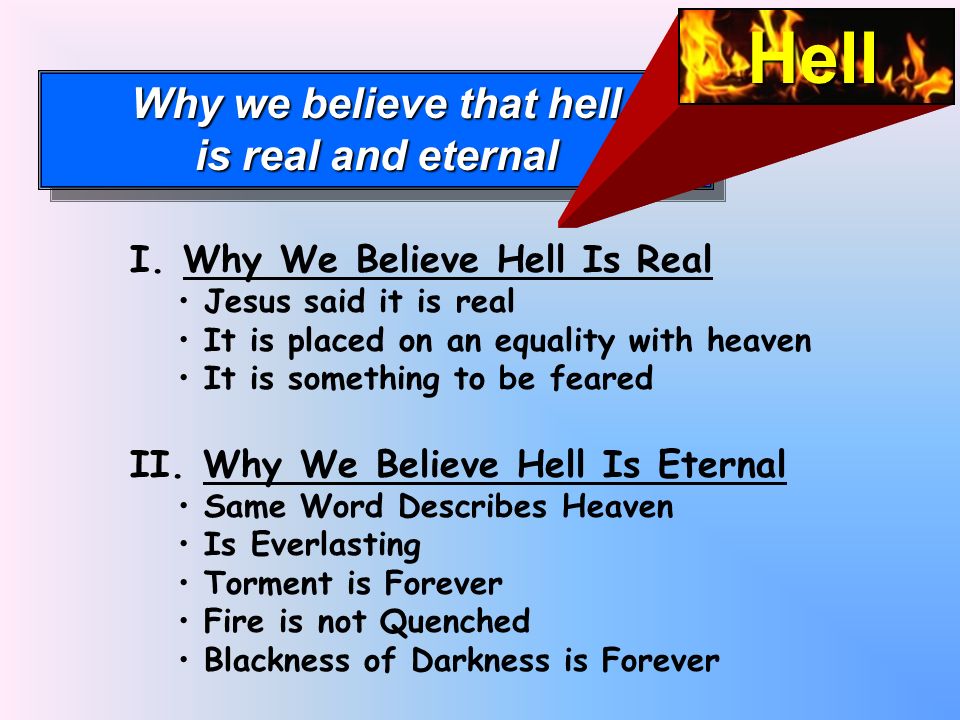 Hell

Why we believe that hell is real and eternal

I. Why We Believe Hell Is Real
• Jesus said it is real
• It is placed on an equality with heaven
• It is something to be feared

II. Why We Believe Hell Is Eternal
• Same Word Describes Heaven
• Is Everlasting
• Torment is Forever
• Fire is not Quenched
• Blackness of Darkness is Forever